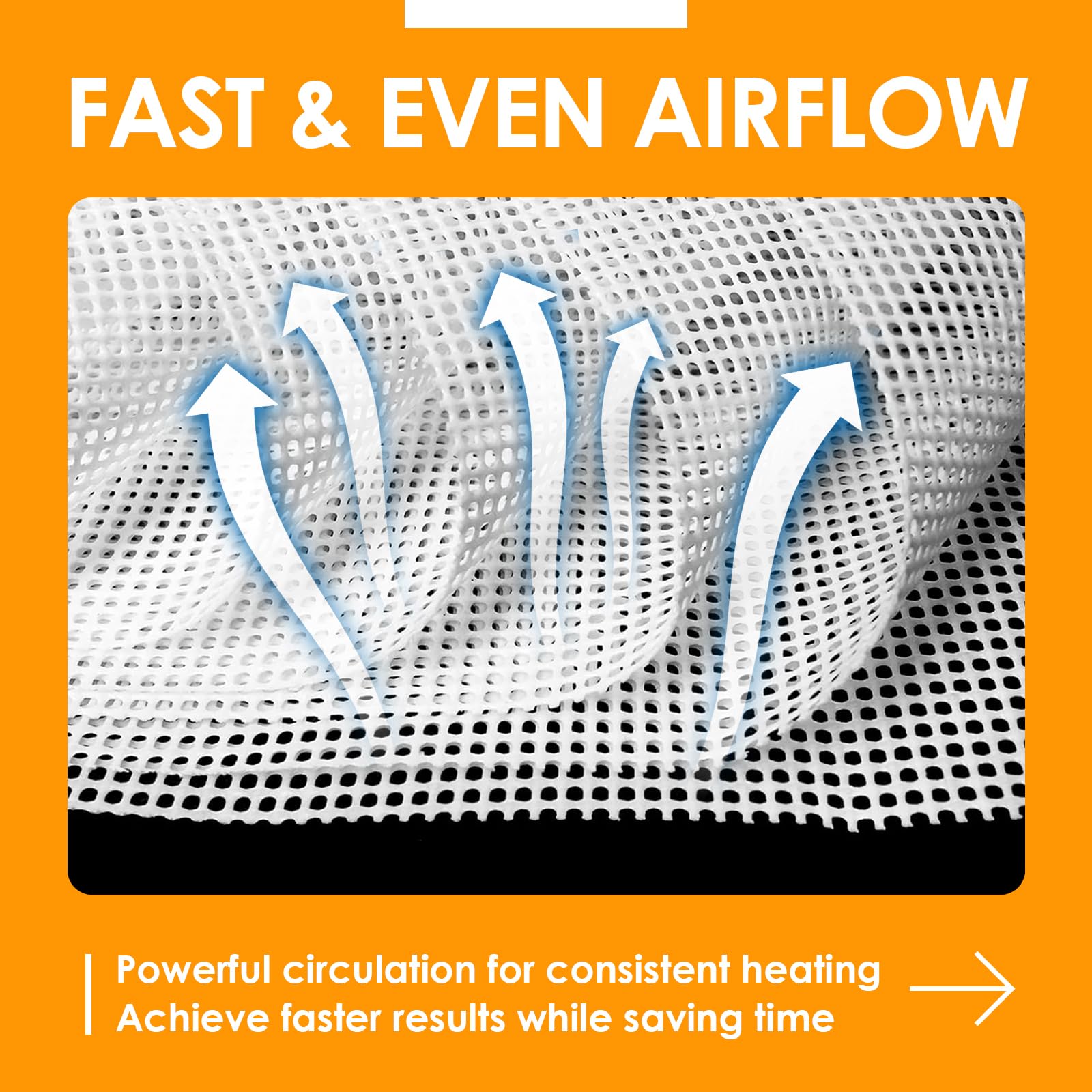 FAST & EVEN AIRFLOW

Powerful circulation for consistent heating
Achieve faster results while saving time